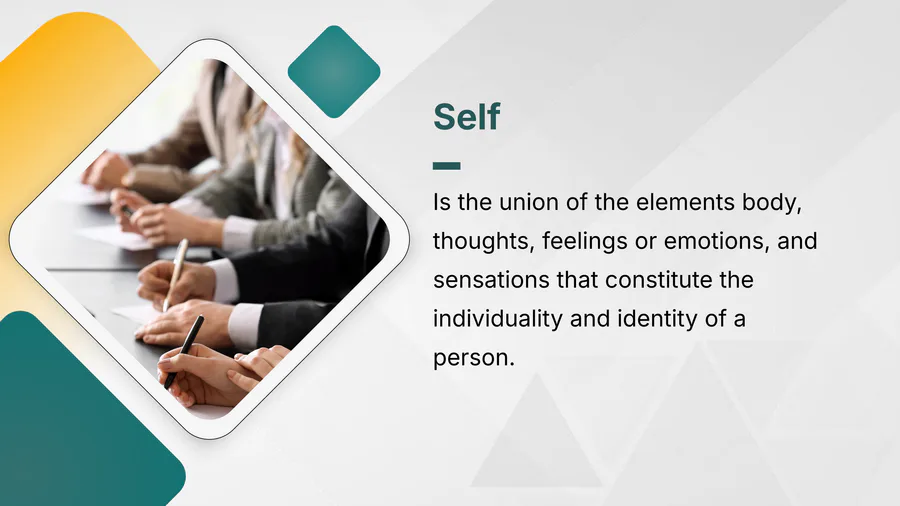 Self

Is the union of the elements body, thoughts, feelings or emotions, and sensations that constitute the individuality and identity of a person.